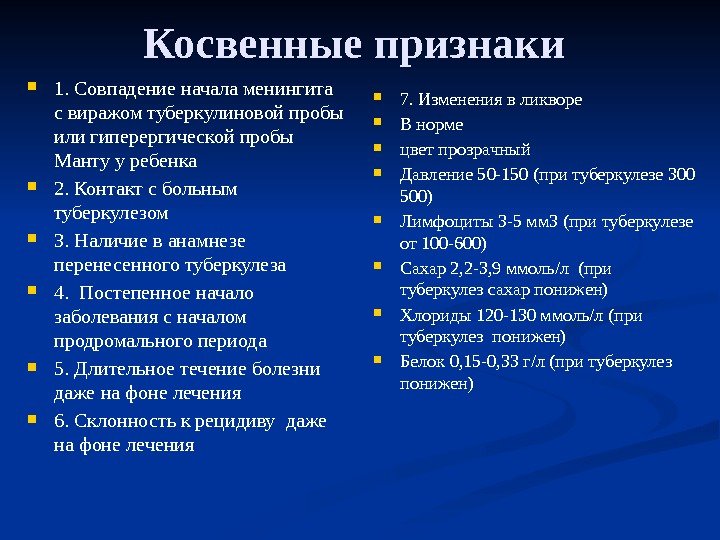 Косвенные признаки

1. Совпадение начала менингита с виражом туберкулиновой пробы или гиперергической пробы Манту у ребенка

2. Контакт с больным туберкулезом

3. Наличие в анамнезе перенесенного туберкулеза

4. Постепенное начало заболевания с началом продромального периода

5. Длительное течение болезни даже на фоне лечения

6. Склонность к рецидиву даже на фоне лечения

7. Изменения в ликворе

В норме

цвет прозрачный

Давление 50-150 (при туберкулезе 300 500)

Лимфоциты 3-5 мм3 (при туберкулезе от 100-600)

Сахар 2,2-3,9 ммоль/л (при туберкулез сахар понижен)

Хлориды 120-130 ммоль/л (при туберкулез понижен)

Белок 0,15-0,33 г/л (при туберкулез понижен)